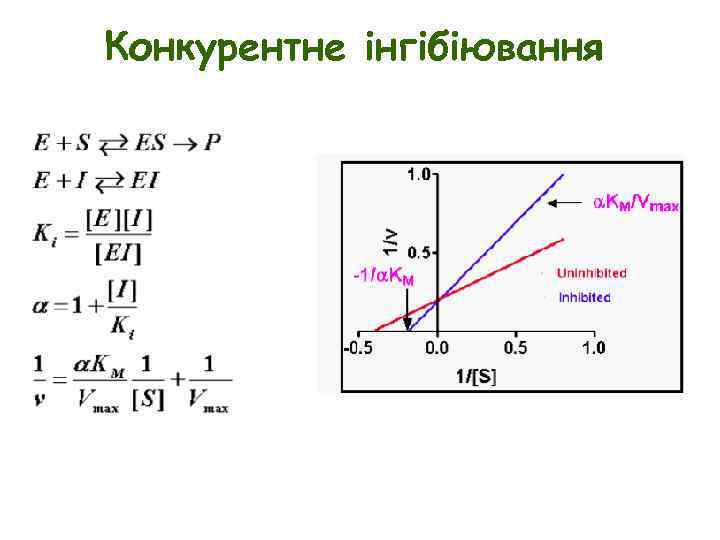 Конкурентне інгібіювання

$E + S \rightleftarrows ES \rightarrow P$

$E + I \rightleftarrows EI$

$K_i = \frac{[E][I]}{[EI]}$

$\alpha = 1 + \frac{[I]}{K_i}$

$\frac{1}{v} = \frac{\alpha K_M}{V_{max}} \frac{1}{[S]} + \frac{1}{V_{max}}$

1.0
0.5
1/v
$\alpha K_M/V_{max}$
$-1/\alpha K_M$
Uninhibited
Inhibited
-0.5
0.0
0.5
1.0
1/[S]